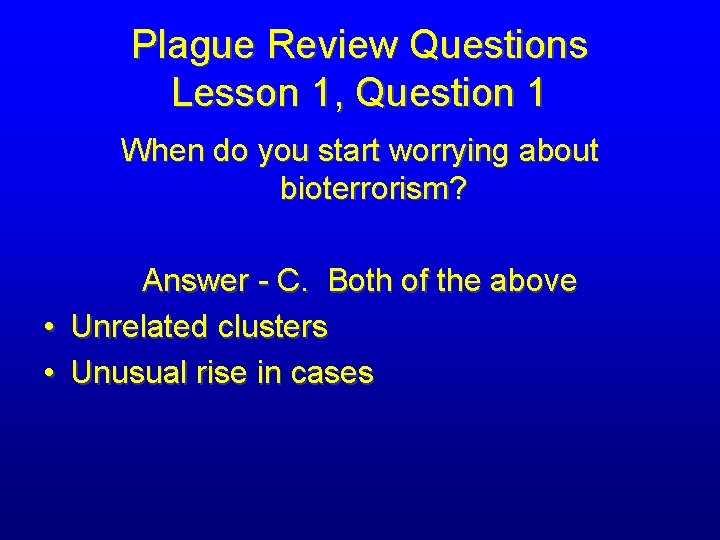 Plague Review Questions
Lesson 1, Question 1

When do you start worrying about bioterrorism?

Answer - C. Both of the above

• Unrelated clusters
• Unusual rise in cases